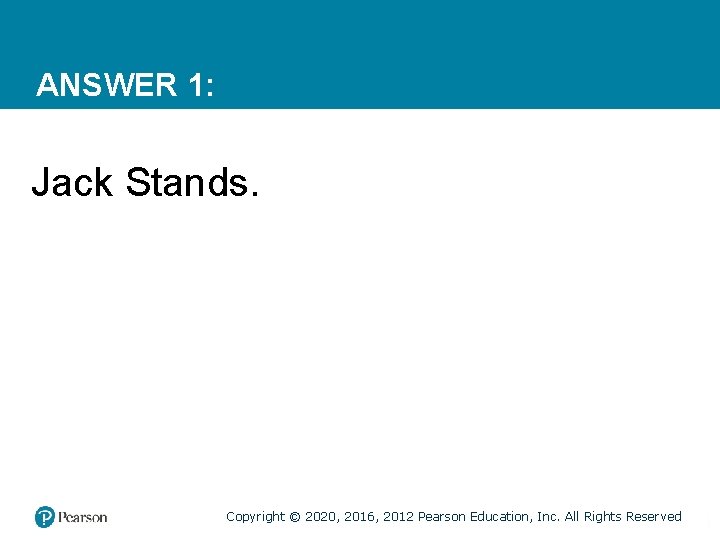 ANSWER 1:

Jack Stands.

Pearson

Copyright © 2020, 2016, 2012 Pearson Education, Inc. All Rights Reserved